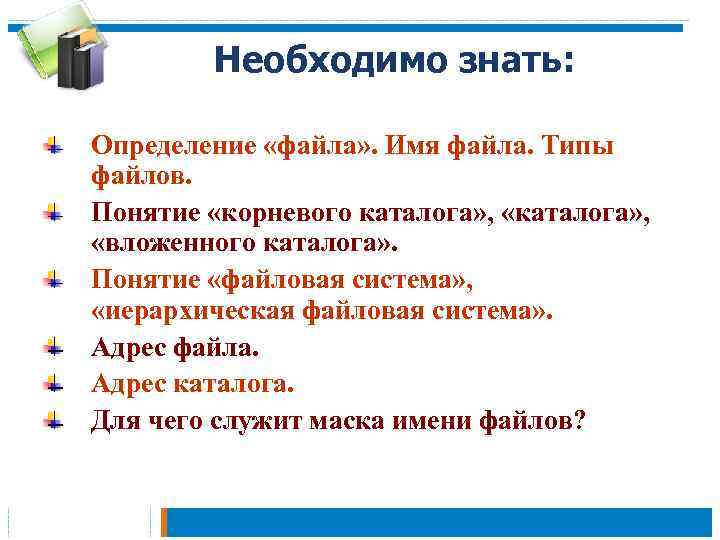 Необходимо знать:

Определение «файла». Имя файла. Типы файлов.

Понятие «корневого каталога», «каталога», «вложенного каталога».

Понятие «файловая система», «иерархическая файловая система».

Адрес файла.

Адрес каталога.

Для чего служит маска имени файлов?